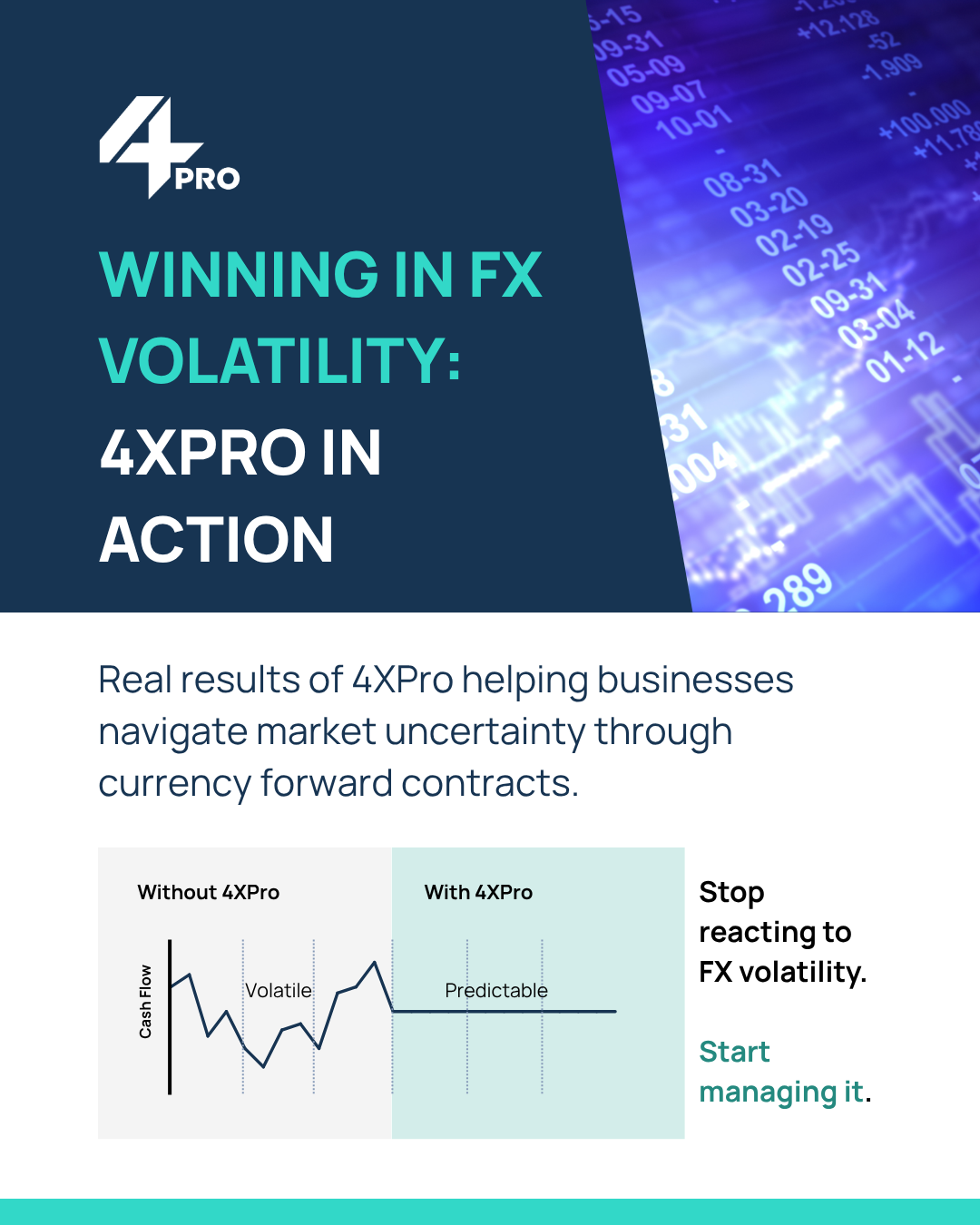 4 PRO

WINNING IN FX VOLATILITY:

4XPRO IN ACTION

Real results of 4XPro helping businesses navigate market uncertainty through currency forward contracts.

Without 4XPro

With 4XPro

Cash Flow

Volatile

Predictable

Stop reacting to FX volatility.

Start managing it.